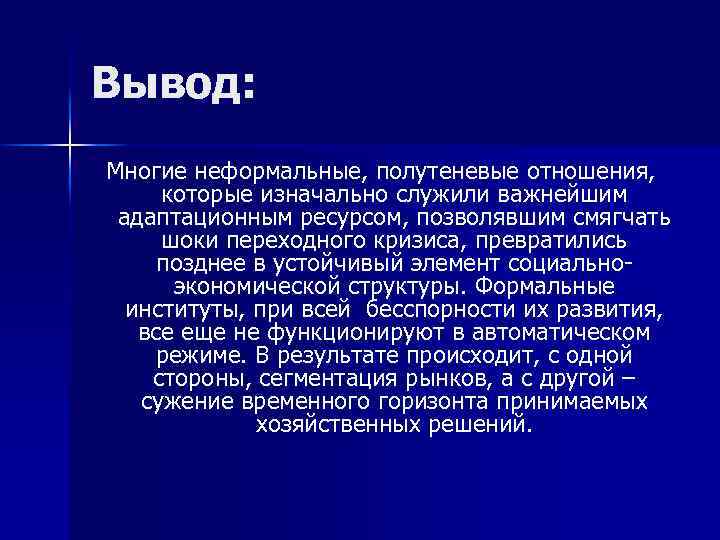 Вывод:

Многие неформальные, полутеневые отношения, которые изначально служили важнейшим адаптационным ресурсом, позволявшим смягчать шоки переходного кризиса, превратились позднее в устойчивый элемент социально-экономической структуры. Формальные институты, при всей бесспорности их развития, все еще не функционируют в автоматическом режиме. В результате происходит, с одной стороны, сегментация рынков, а с другой – сужение временного горизонта принимаемых хозяйственных решений.